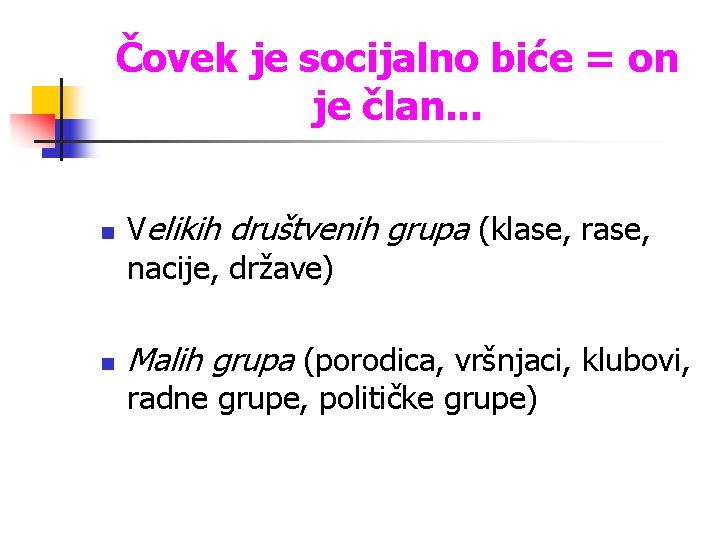 Čovek je socijalno biće = on je član...

Velikih društvenih grupa (klase, rase, nacije, države)

Malih grupa (porodica, vršnjaci, klubovi, radne grupe, političke grupe)